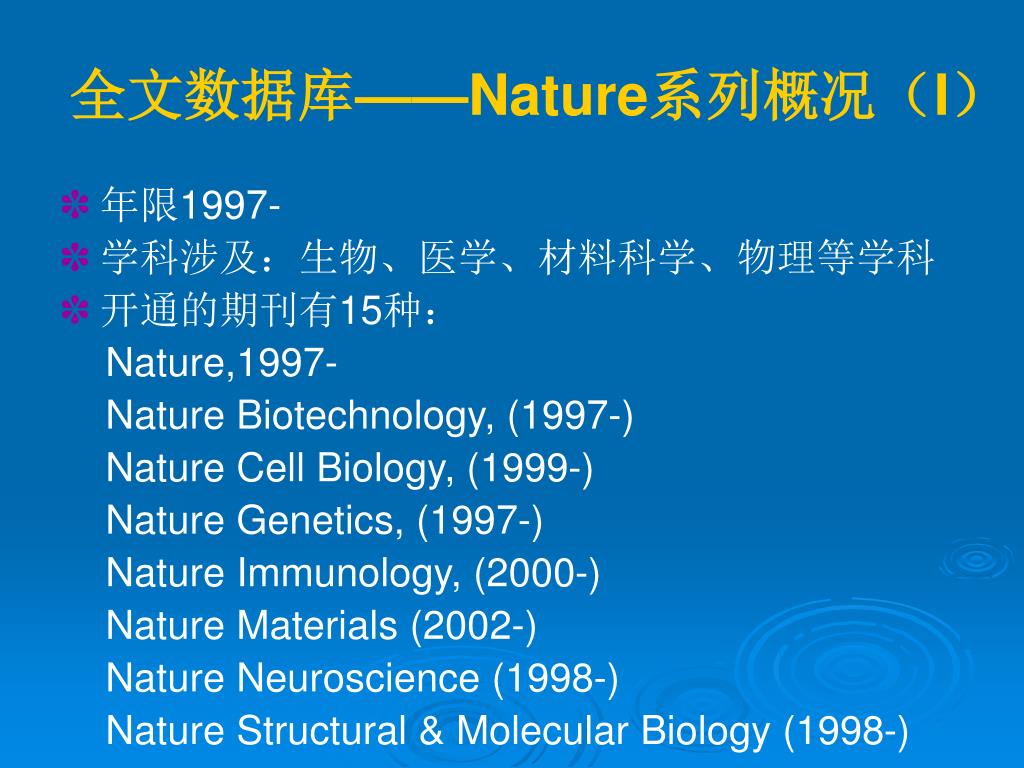 全文数据库——Nature系列概况（I）

年限1997-

学科涉及：生物、医学、材料科学、物理等学科

开通的期刊有15种：

Nature,1997-

Nature Biotechnology, (1997-)

Nature Cell Biology, (1999-)

Nature Genetics, (1997-)

Nature Immunology, (2000-)

Nature Materials (2002-)

Nature Neuroscience (1998-)

Nature Structural & Molecular Biology (1998-)